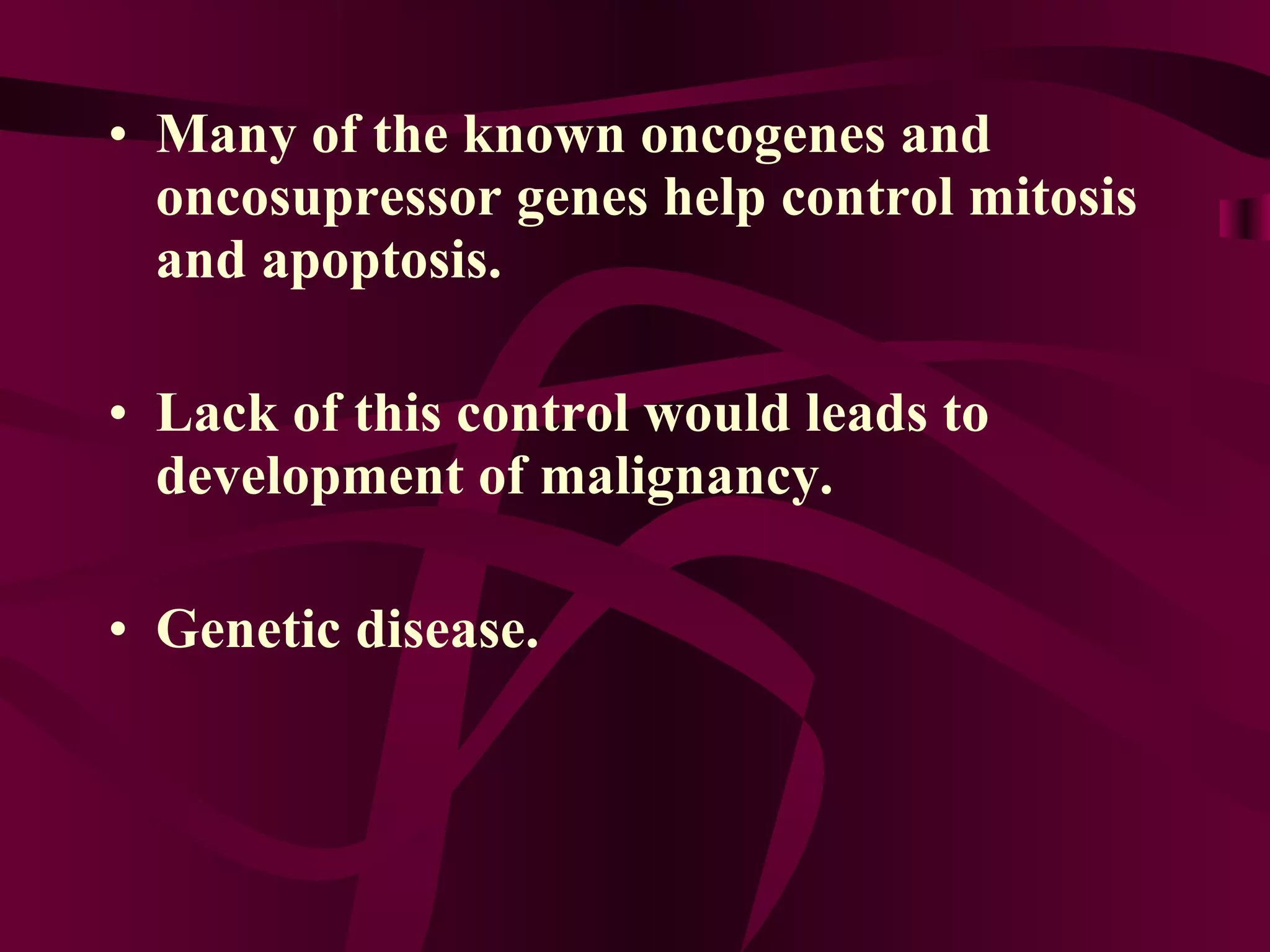 • Many of the known oncogenes and oncosupressor genes help control mitosis and apoptosis.

• Lack of this control would leads to development of malignancy.

• Genetic disease.